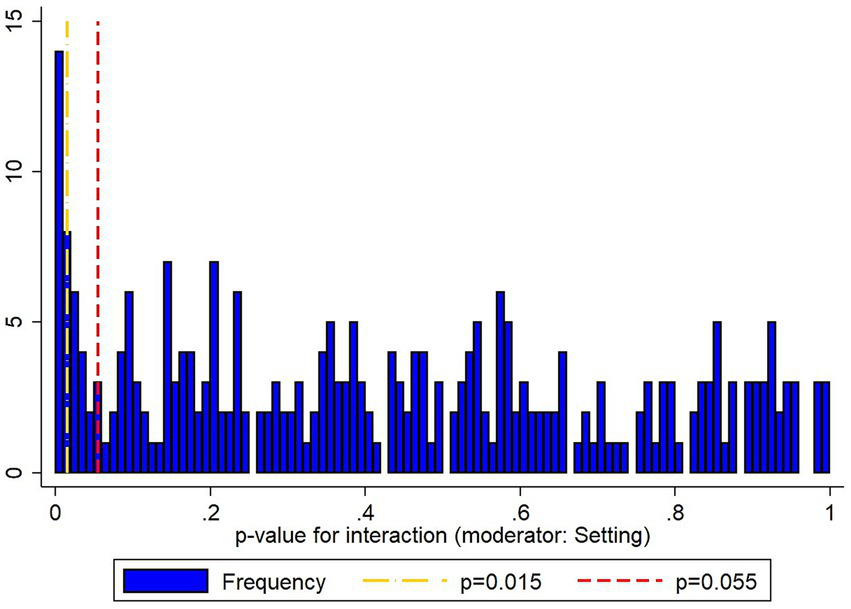 15
10
5
0
0
.2
.4
.6
.8
1
p-value for interaction (moderator: Setting)
Frequency
p=0.015
p=0.055